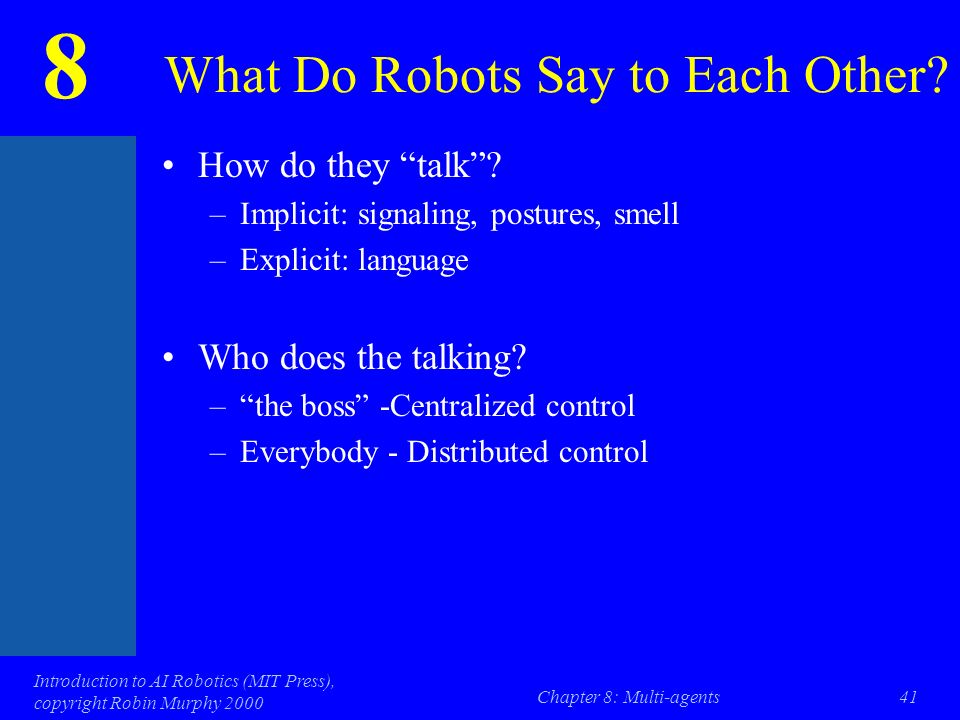 8

What Do Robots Say to Each Other?

• How do they “talk”?
– Implicit: signaling, postures, smell
– Explicit: language

• Who does the talking?
– “the boss” -Centralized control
– Everybody - Distributed control

Introduction to AI Robotics (MIT Press), copyright Robin Murphy 2000

Chapter 8: Multi-agents

41